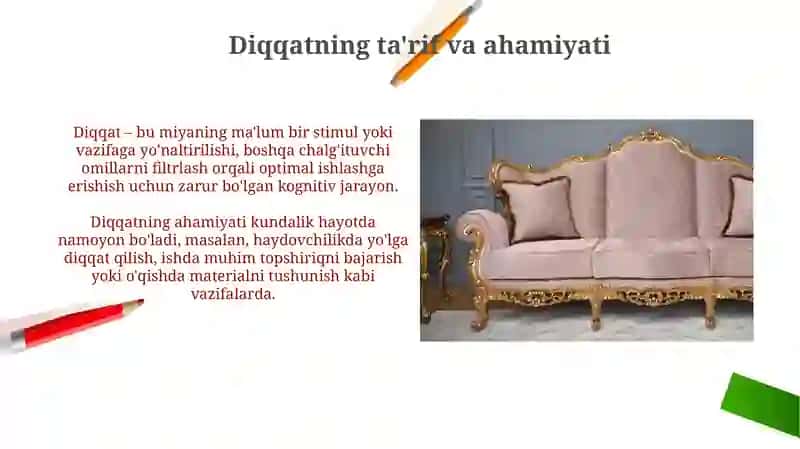 Diqqatning ta'rif va ahamiyati

Diqqat – bu miyaning ma'lum bir stimul yoki vazifaga yo'naltirilishi, boshqa chalg'ituvchi omillarni filtrlash orqali optimal ishlashga erishish uchun zarur bo'lgan kognitiv jarayon.

Diqqatning ahamiyati kundalik hayotda namoyon bo'ladi, masalan, haydovchilikda yo'lga diqqat qilish, ishda muhim topshiriqni bajarish yoki o'qishda materialni tushunish kabi vazifalarda.